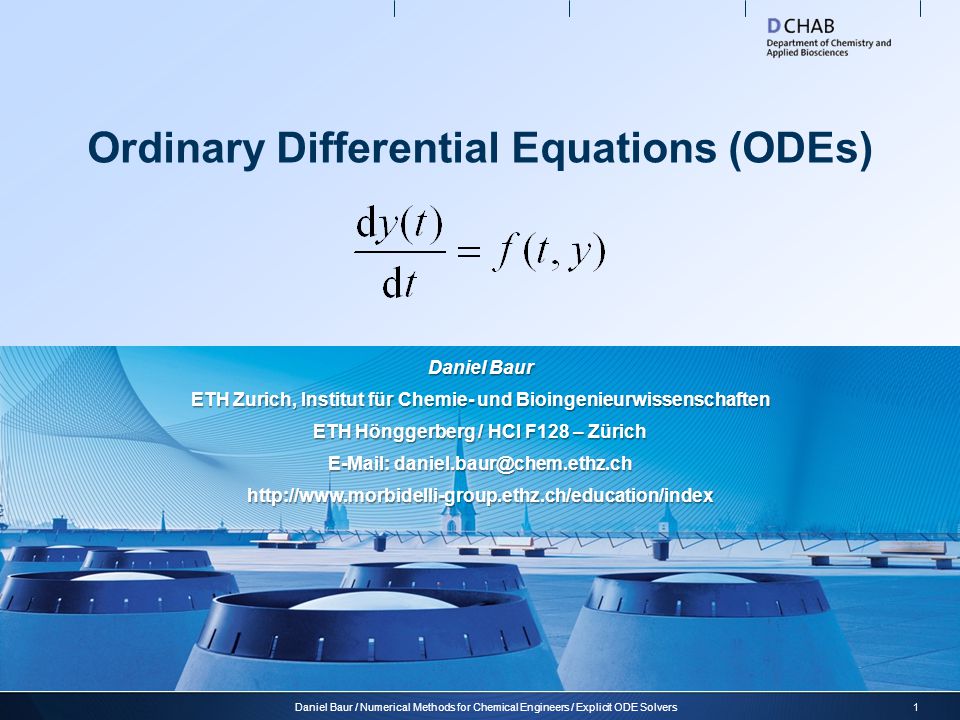 DCHAB
Department of Chemistry and Applied Biosciences

Ordinary Differential Equations (ODEs)

$\frac{dy(t)}{dt} = f(t, y)$

Daniel Baur
ETH Zurich, Institut für Chemie- und Bioingenieurwissenschaften
ETH Hönggerberg / HCI F128 – Zürich
E-Mail: daniel.baur@chem.ethz.ch
http://www.morbidelli-group.ethz.ch/education/index

Daniel Baur / Numerical Methods for Chemical Engineers / Explicit ODE Solvers
1